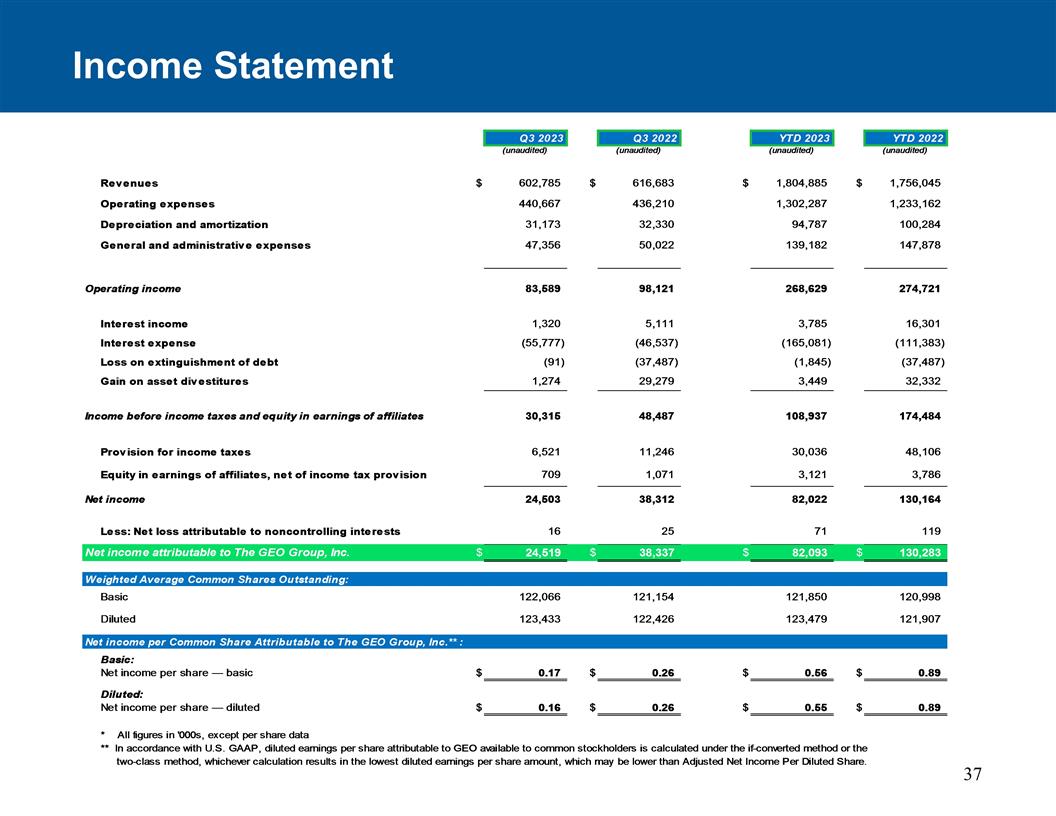 Income Statement

| | Q3 2023 (unaudited) | Q3 2022 (unaudited) | YTD 2023 (unaudited) | YTD 2022 (unaudited) |
|---|---|---|---|---|
| Revenues | $ 602,785 | $ 616,683 | $ 1,804,885 | $ 1,756,045 |
| Operating expenses | 440,667 | 436,210 | 1,302,287 | 1,233,162 |
| Depreciation and amortization | 31,173 | 32,330 | 94,787 | 100,284 |
| General and administrative expenses | 47,356 | 50,022 | 139,182 | 147,878 |
| Operating income | 83,589 | 98,121 | 268,629 | 274,721 |
| Interest income | 1,320 | 5,111 | 3,785 | 16,301 |
| Interest expense | (55,777) | (46,537) | (165,081) | (111,383) |
| Loss on extinguishment of debt | (91) | (37,487) | (1,845) | (37,487) |
| Gain on asset divestitures | 1,274 | 29,279 | 3,449 | 32,332 |
| Income before income taxes and equity in earnings of affiliates | 30,315 | 48,487 | 108,937 | 174,484 |
| Provision for income taxes | 6,521 | 11,246 | 30,036 | 48,106 |
| Equity in earnings of affiliates, net of income tax provision | 709 | 1,071 | 3,121 | 3,786 |
| Net income | 24,503 | 38,312 | 82,022 | 130,164 |
| Less: Net loss attributable to noncontrolling interests | 16 | 25 | 71 | 119 |
| Net income attributable to The GEO Group, Inc. | $ 24,519 | $ 38,337 | $ 82,093 | $ 130,283 |
| Weighted Average Common Shares Outstanding: | | | | |
| Basic | 122,066 | 121,154 | 121,850 | 120,998 |
| Diluted | 123,433 | 122,426 | 123,479 | 121,907 |
| Net income per Common Share Attributable to The GEO Group, Inc.** : | | | | |
| Basic: | | | | |
| Net income per share — basic | $ 0.17 | $ 0.26 | $ 0.56 | $ 0.89 |
| Diluted: | | | | |
| Net income per share — diluted | $ 0.16 | $ 0.26 | $ 0.55 | $ 0.89 |

* All figures in '000s, except per share data
** In accordance with U.S. GAAP, diluted earnings per share attributable to GEO available to common stockholders is calculated under the if-converted method or the two-class method, whichever calculation results in the lowest diluted earnings per share amount, which may be lower than Adjusted Net Income Per Diluted Share.

37